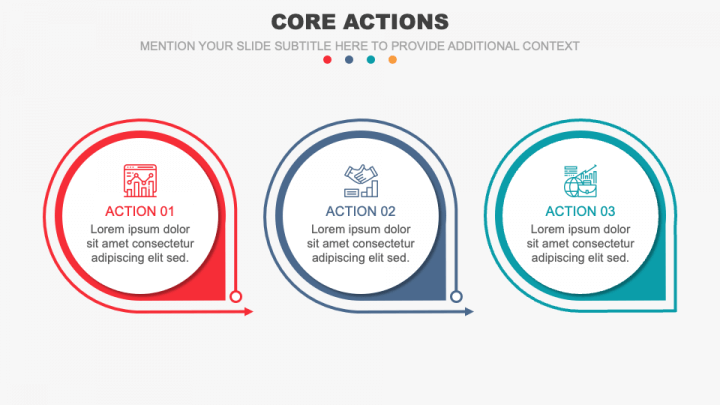 CORE ACTIONS

MENTION YOUR SLIDE SUBTITLE HERE TO PROVIDE ADDITIONAL CONTEXT

ACTION 01
Lorem ipsum dolor sit amet consectetur adipiscing elit sed.

ACTION 02
Lorem ipsum dolor sit amet consectetur adipiscing elit sed.

ACTION 03
Lorem ipsum dolor sit amet consectetur adipiscing elit sed.